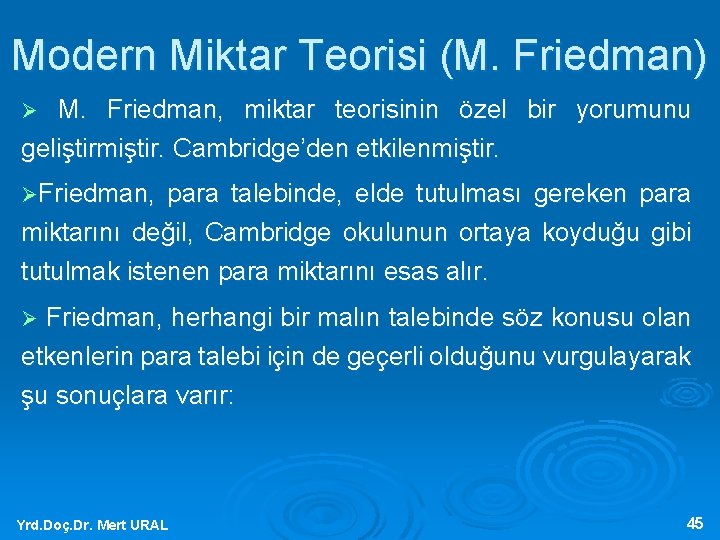 Modern Miktar Teorisi (M. Friedman)

➢ M. Friedman, miktar teorisinin özel bir yorumunu geliştirmiştir. Cambridge'den etkilenmiştir.

➢Friedman, para talebinde, elde tutulması gereken para miktarını değil, Cambridge okulunun ortaya koyduğu gibi tutulmak istenen para miktarını esas alır.

➢ Friedman, herhangi bir malın talebinde söz konusu olan etkenlerin para talebi için de geçerli olduğunu vurgulayarak şu sonuçlara varır:

Yrd.Doç.Dr. Mert URAL

45